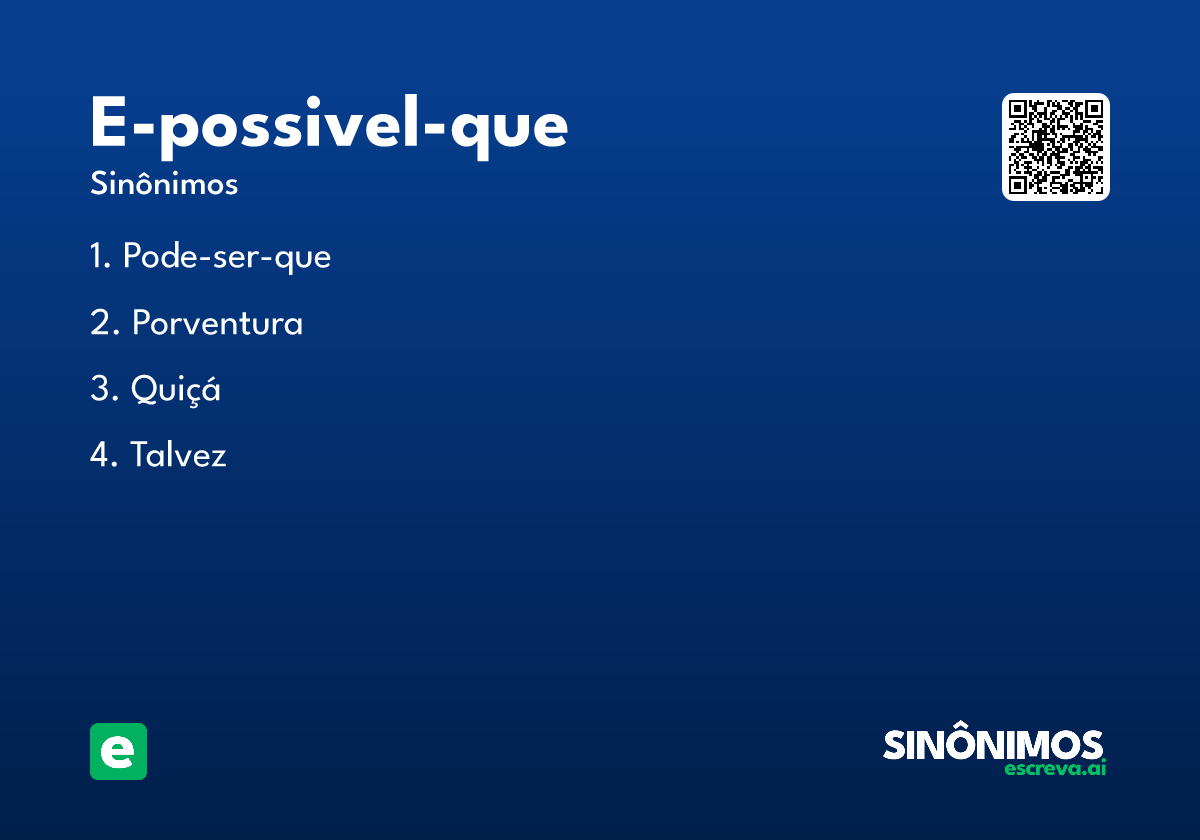 E-possivel-que
Sinônimos

1. Pode-ser-que

2. Porventura

3. Quiçá

4. Talvez

e

SINÔNIMOS
escreva.ai